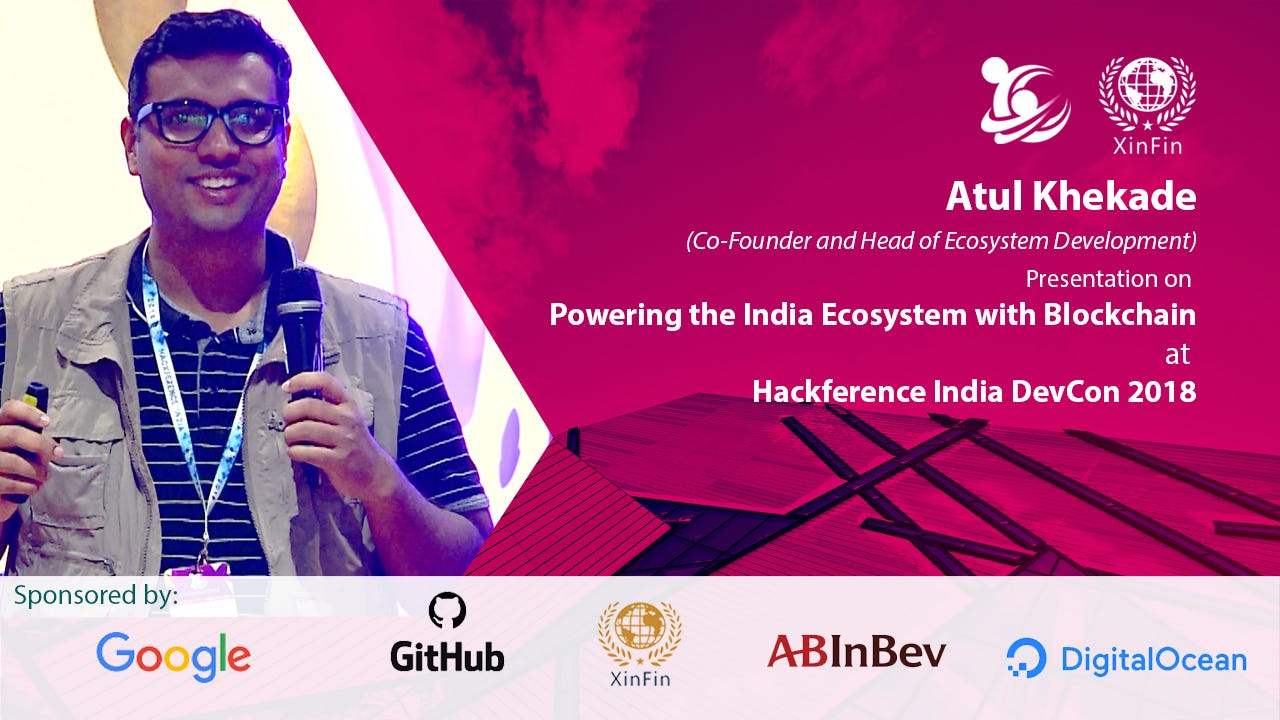 XinFin

Atul Khekade

(Co-Founder and Head of Ecosystem Development)

Presentation on

Powering the India Ecosystem with Blockchain

at

Hackference India DevCon 2018

Sponsored by:

Google

GitHub

XinFin

ABInBev

DigitalOcean